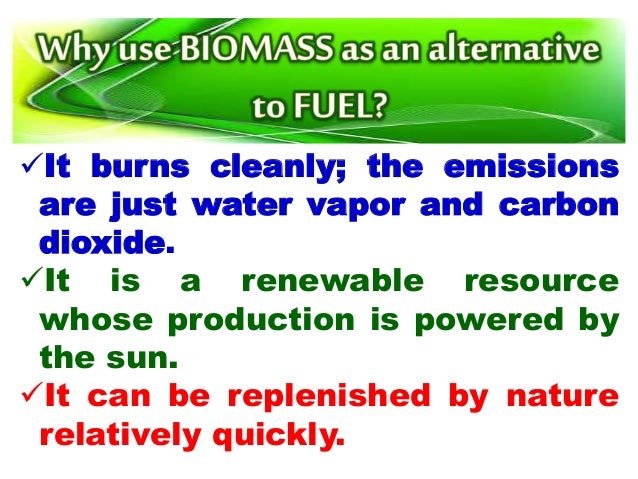 Why use BIOMASS as an alternative to FUEL?

✓It burns cleanly; the emissions are just water vapor and carbon dioxide.

✓It is a renewable resource whose production is powered by the sun.

✓It can be replenished by nature relatively quickly.